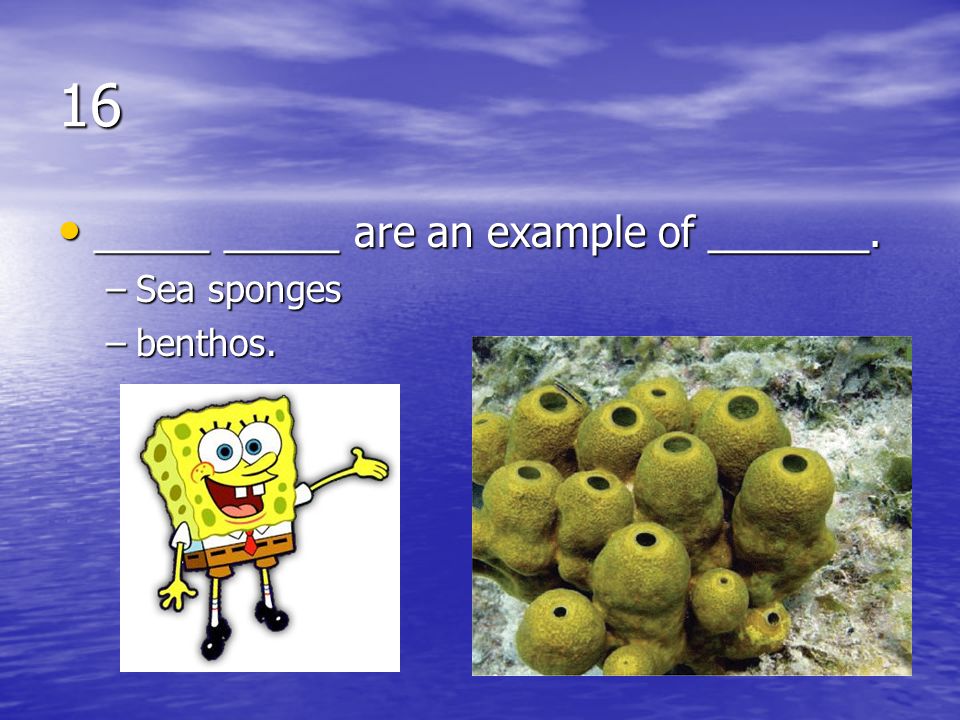 16

• _____ _____ are an example of _______.
– Sea sponges
– benthos.